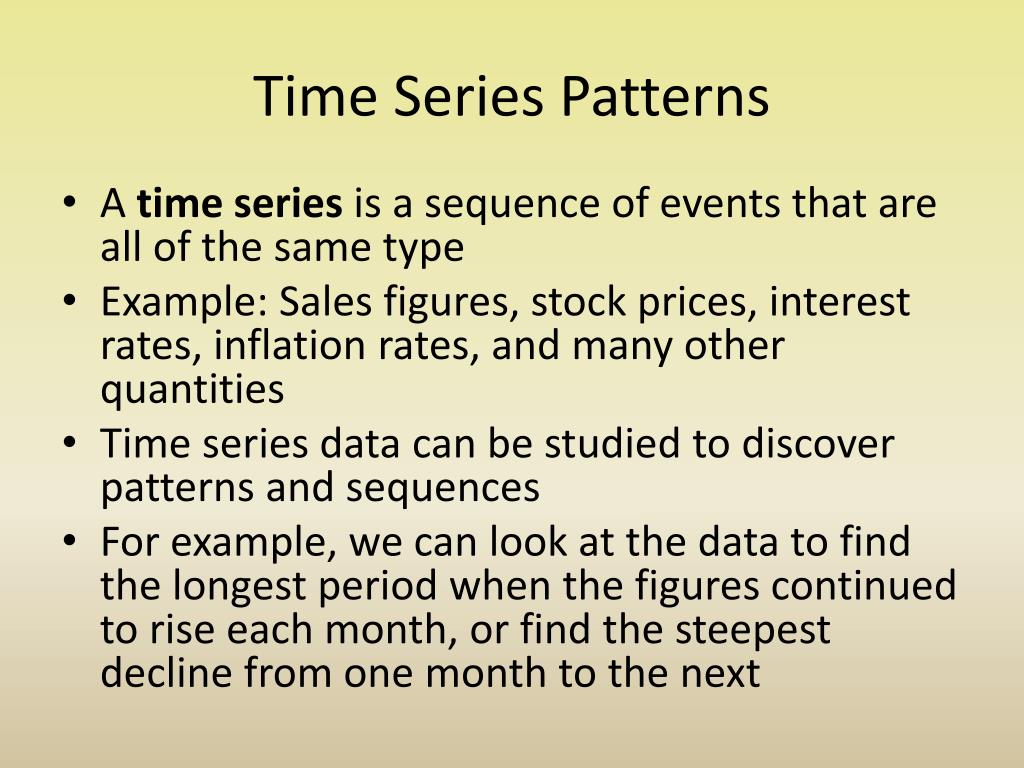 Time Series Patterns

• A time series is a sequence of events that are all of the same type

• Example: Sales figures, stock prices, interest rates, inflation rates, and many other quantities

• Time series data can be studied to discover patterns and sequences

• For example, we can look at the data to find the longest period when the figures continued to rise each month, or find the steepest decline from one month to the next